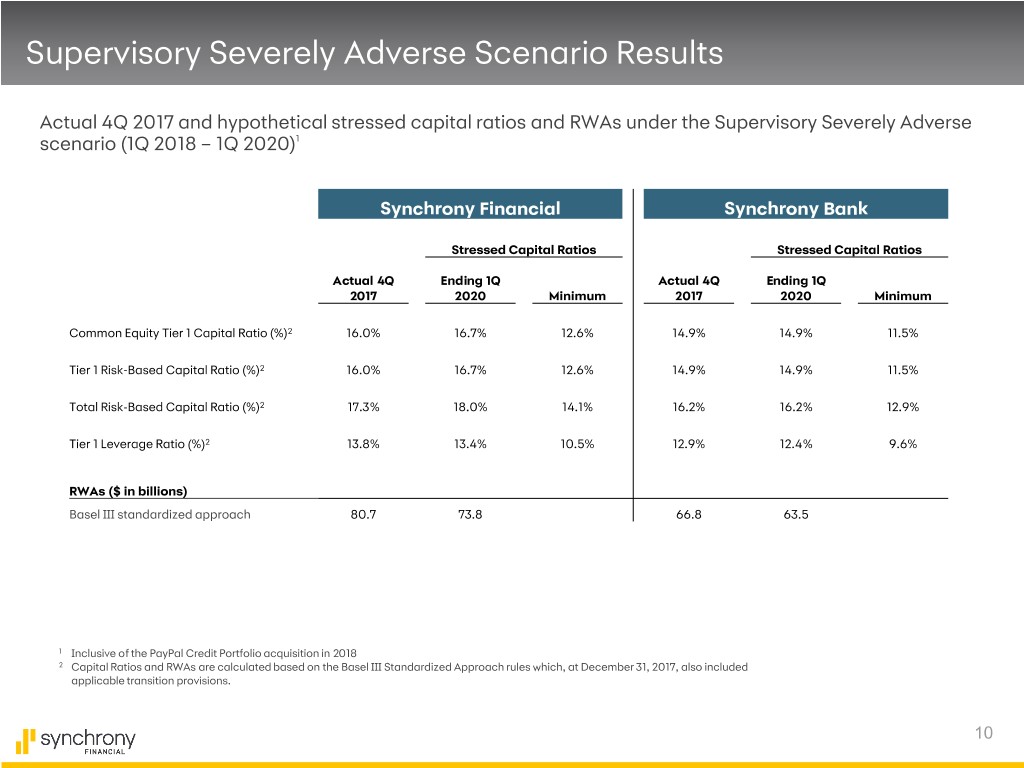 Supervisory Severely Adverse Scenario Results

Actual 4Q 2017 and hypothetical stressed capital ratios and RWAs under the Supervisory Severely Adverse scenario (1Q 2018 – 1Q 2020)$^1$

| | Synchrony Financial | | | Synchrony Bank | | |
|---|---|---|---|---|---|---|
| | | Stressed Capital Ratios | | | Stressed Capital Ratios | |
| | Actual 4Q 2017 | Ending 1Q 2020 | Minimum | Actual 4Q 2017 | Ending 1Q 2020 | Minimum |
| Common Equity Tier 1 Capital Ratio (%)$^2$ | 16.0% | 16.7% | 12.6% | 14.9% | 14.9% | 11.5% |
| Tier 1 Risk-Based Capital Ratio (%)$^2$ | 16.0% | 16.7% | 12.6% | 14.9% | 14.9% | 11.5% |
| Total Risk-Based Capital Ratio (%)$^2$ | 17.3% | 18.0% | 14.1% | 16.2% | 16.2% | 12.9% |
| Tier 1 Leverage Ratio (%)$^2$ | 13.8% | 13.4% | 10.5% | 12.9% | 12.4% | 9.6% |
| RWAs ($ in billions) | | | | | | |
| Basel III standardized approach | 80.7 | 73.8 | | 66.8 | 63.5 | |

$^1$ Inclusive of the PayPal Credit Portfolio acquisition in 2018
$^2$ Capital Ratios and RWAs are calculated based on the Basel III Standardized Approach rules which, at December 31, 2017, also included applicable transition provisions.

synchrony FINANCIAL

10